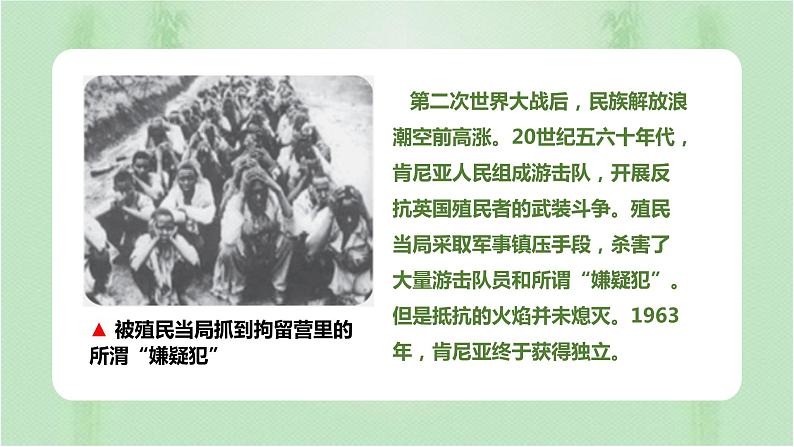 ▲ 被殖民当局抓到拘留营里的所渭“嫌疑犯”

第二次世界大战后，民族解放浪潮空前高涨。20世纪五六十年代，肯尼亚人民组成游击队，开展反抗英国殖民者的武装斗争。殖民当局采取军事镇压手段，杀害了大量游击队员和所谓“嫌疑犯”。但是抵抗的火焰并未熄灭。1963年，肯尼亚终于获得独立。